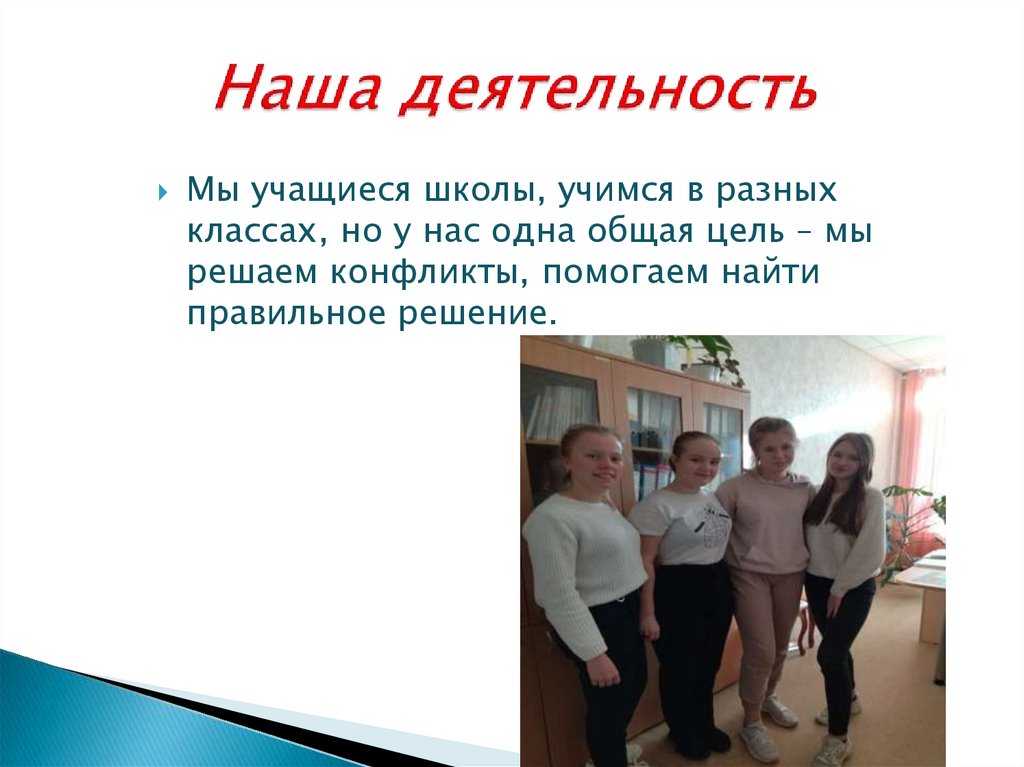 Наша деятельность

Мы учащиеся школы, учимся в разных классах, но у нас одна общая цель – мы решаем конфликты, помогаем найти правильное решение.